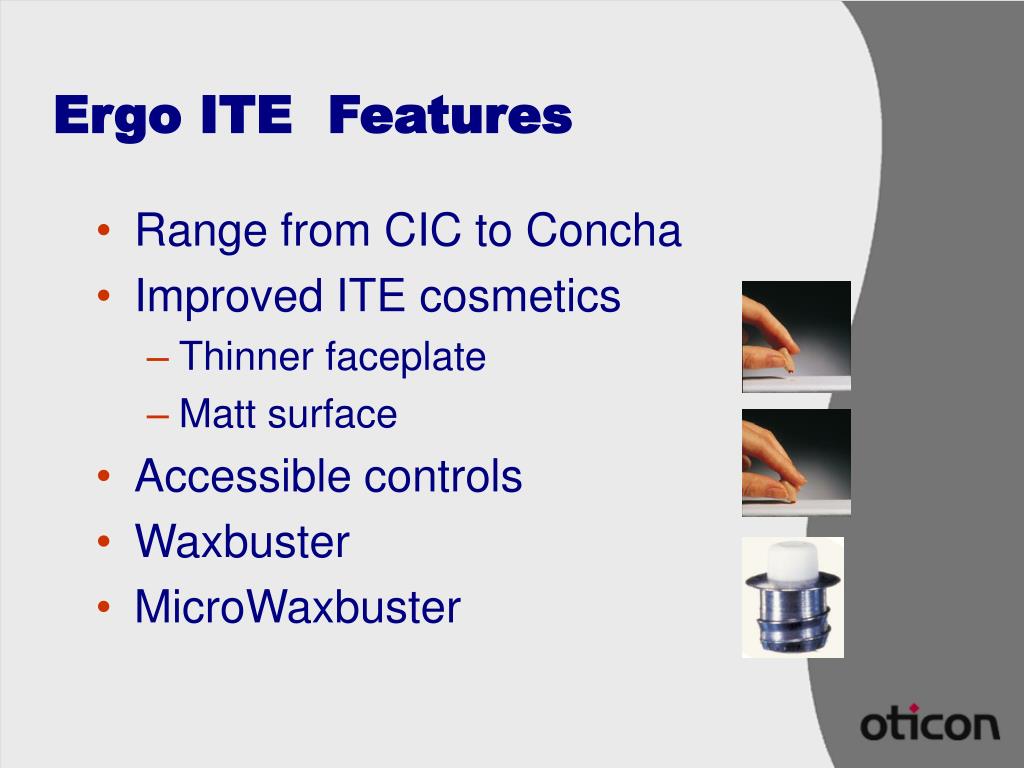 Ergo ITE  Features

• Range from CIC to Concha
• Improved ITE cosmetics
– Thinner faceplate
– Matt surface
• Accessible controls
• Waxbuster
• MicroWaxbuster

oticon